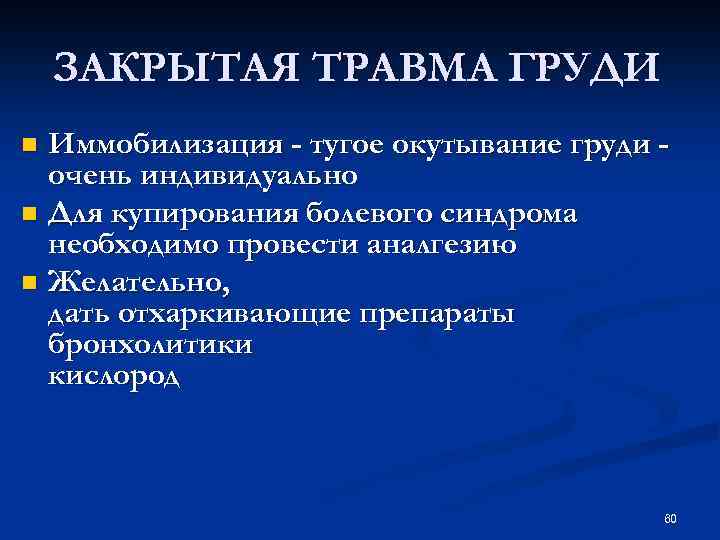 ЗАКРЫТАЯ ТРАВМА ГРУДИ

Иммобилизация - тугое окутывание груди - очень индивидуально

Для купирования болевого синдрома необходимо провести аналгезию

Желательно,
дать отхаркивающие препараты
бронхолитики
кислород

60